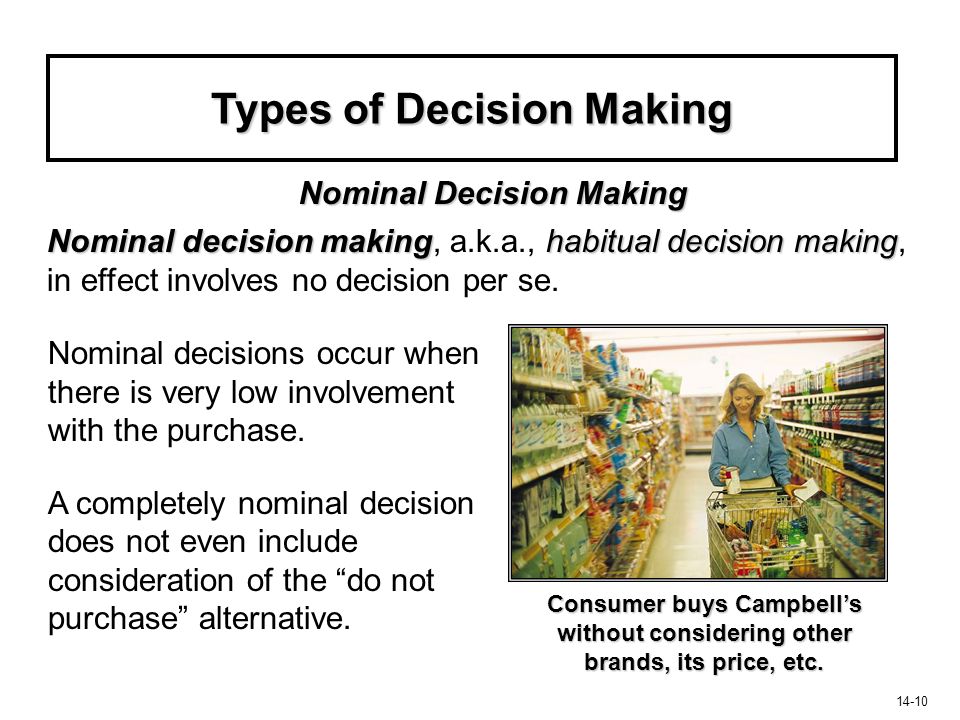 Types of Decision Making

Nominal Decision Making

Nominal decision making, a.k.a., habitual decision making, in effect involves no decision per se.

Nominal decisions occur when there is very low involvement with the purchase.

A completely nominal decision does not even include consideration of the “do not purchase” alternative.

Consumer buys Campbell’s without considering other brands, its price, etc.

14-10